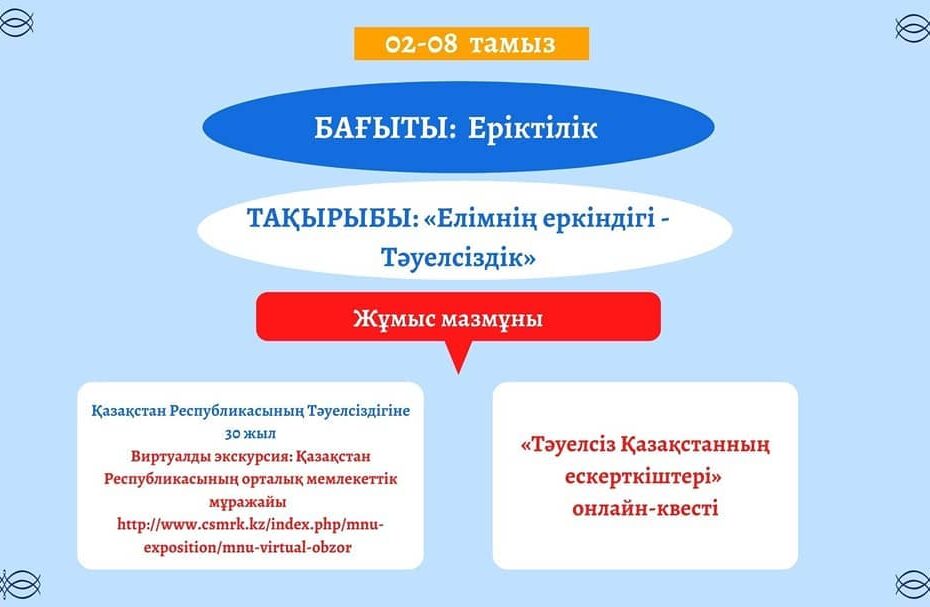 02-08 тамыз

БАҒЫТЫ: Еріктілік

ТАҚЫРЫБЫ: «Елімнің еркіндігі - Тәуелсіздік»

Жұмыс мазмұны

Қазақстан Республикасының Тәуелсіздігіне 30 жыл
Виртуалды экскурсия: Қазақстан Республикасының орталық мемлекеттік мұражайы
http://www.csmrk.kz/index.php/mnu-exposition/mnu-virtual-obzor

«Тәуелсіз Қазақстанның ескерткіштері» онлайн-квесті